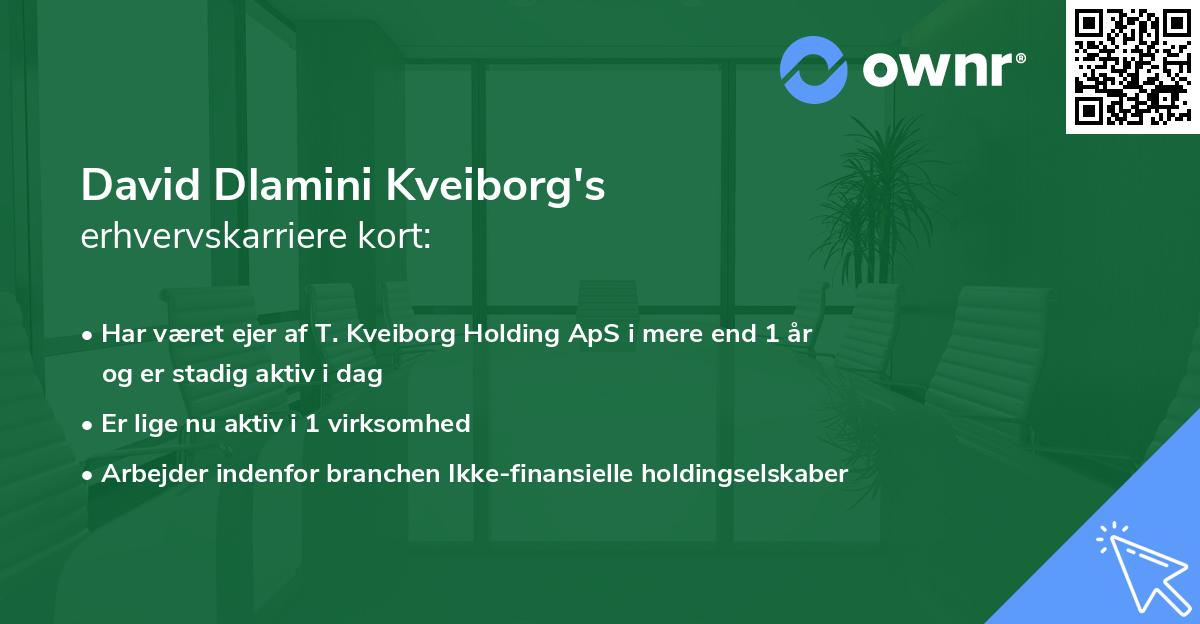 ownr®

David Dlamini Kveiborg's
erhvervskarriere kort:

• Har været ejer af T. Kveiborg Holding ApS i mere end 1 år og er stadig aktiv i dag
• Er lige nu aktiv i 1 virksomhed
• Arbejder indenfor branchen Ikke-finansielle holdingselskaber